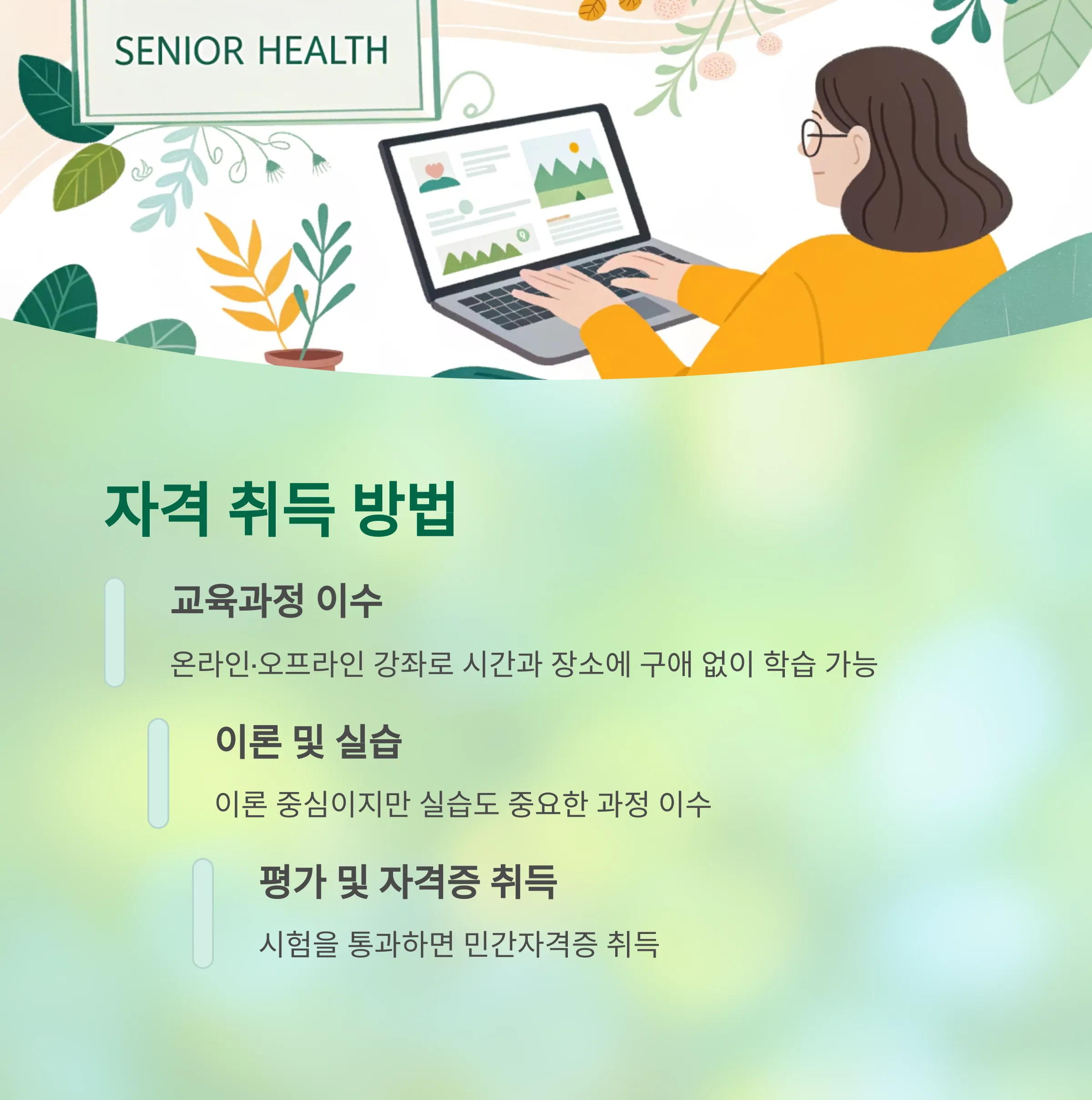 SENIOR HEALTH

자격 취득 방법

교육과정 이수

온라인·오프라인 강좌로 시간과 장소에 구애 없이 학습 가능

이론 및 실습

이론 중심이지만 실습도 중요한 과정 이수

평가 및 자격증 취득

시험을 통과하면 민간자격증 취득